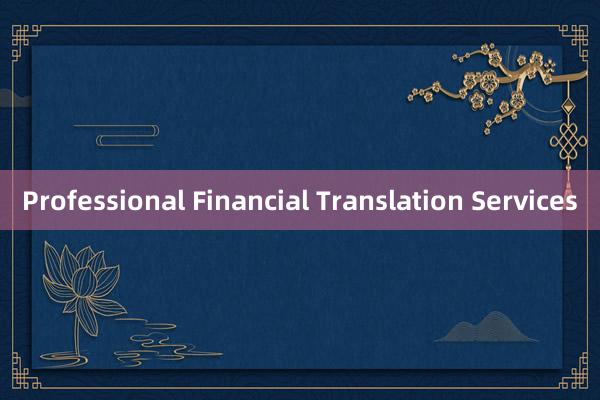 Professional Financial Translation Services